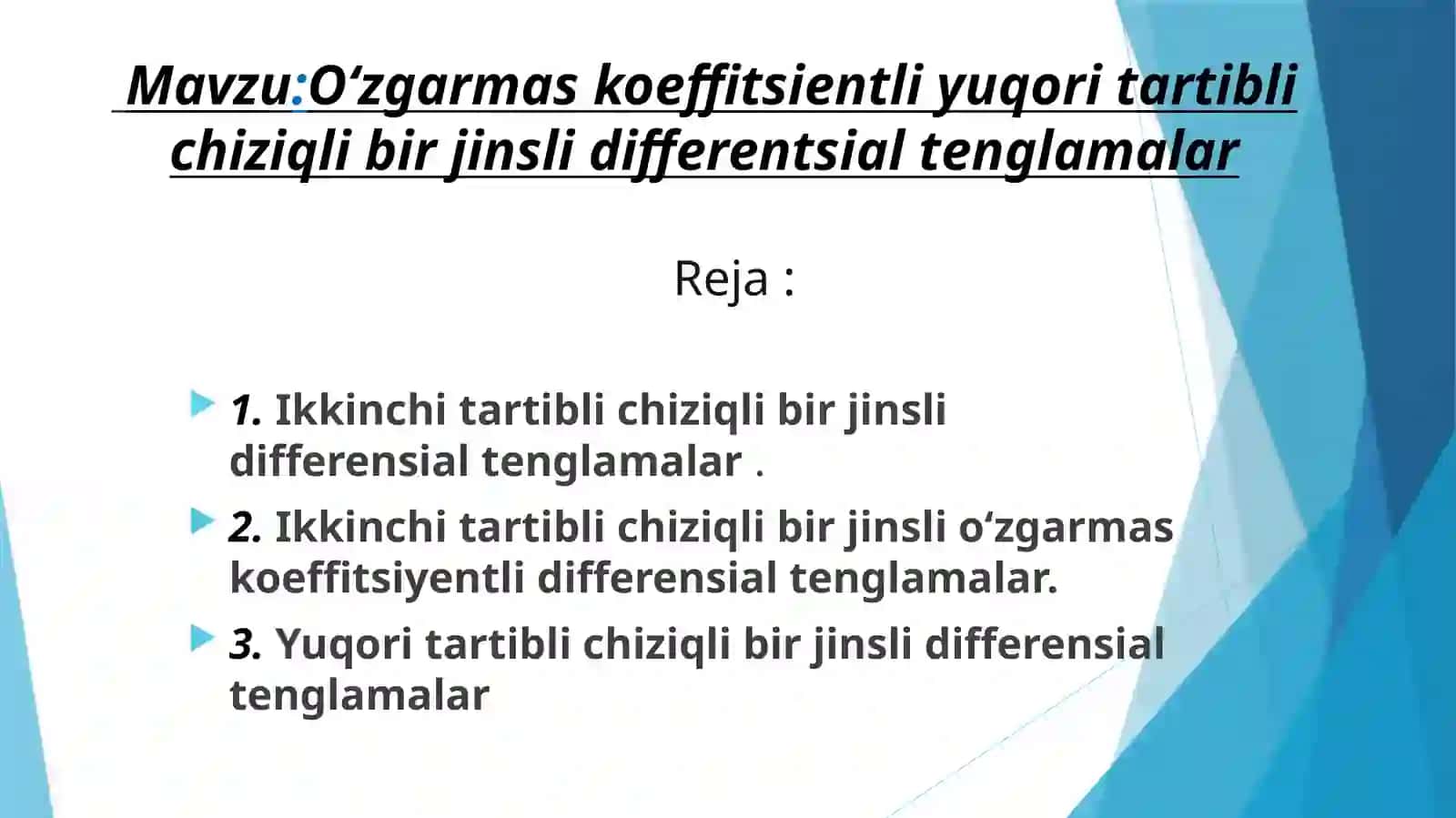 Mavzu:O‘zgarmas koeffitsientli yuqori tartibli chiziqli bir jinsli differentsial tenglamalar

Reja :

1. Ikkinchi tartibli chiziqli bir jinsli differensial tenglamalar .

2. Ikkinchi tartibli chiziqli bir jinsli o‘zgarmas koeffitsiyentli differensial tenglamalar.

3. Yuqori tartibli chiziqli bir jinsli differensial tenglamalar